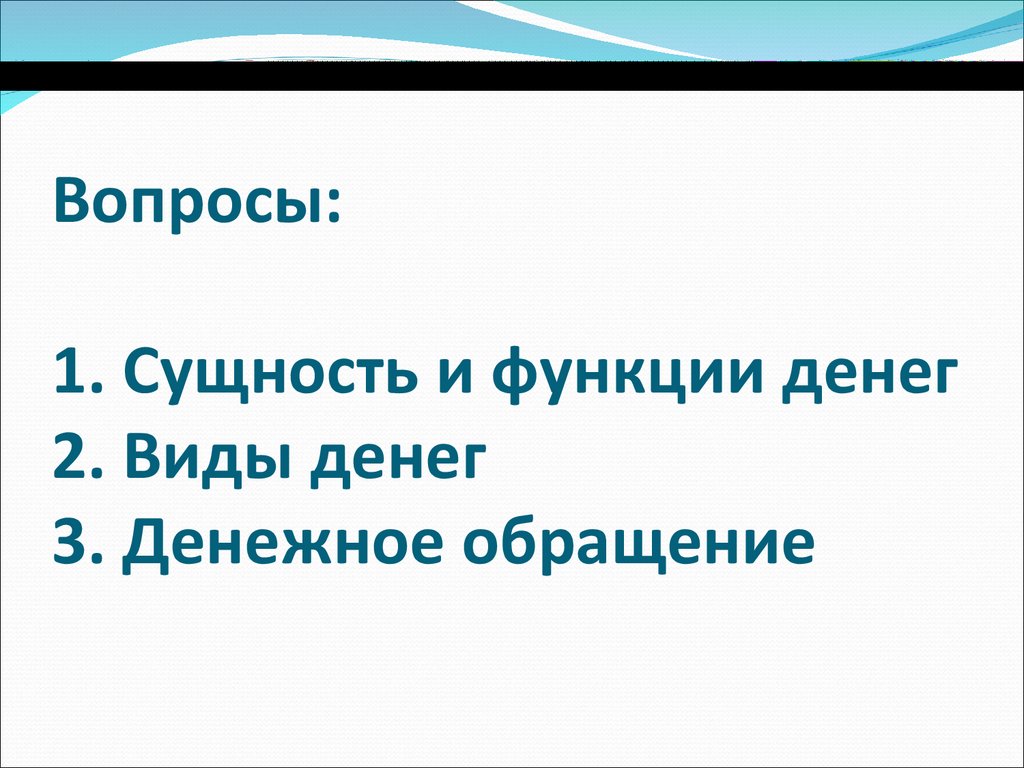 Вопросы:

1. Сущность и функции денег
2. Виды денег
3. Денежное обращение